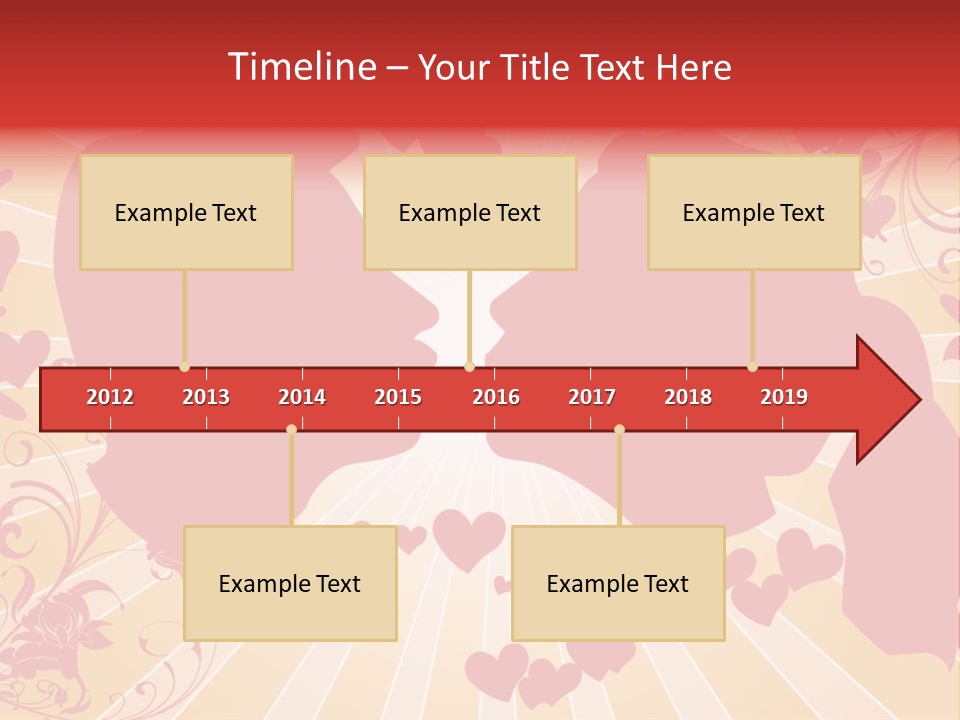 Timeline – Your Title Text Here

Example Text

Example Text

Example Text

2012 2013 2014 2015 2016 2017 2018 2019

Example Text

Example Text